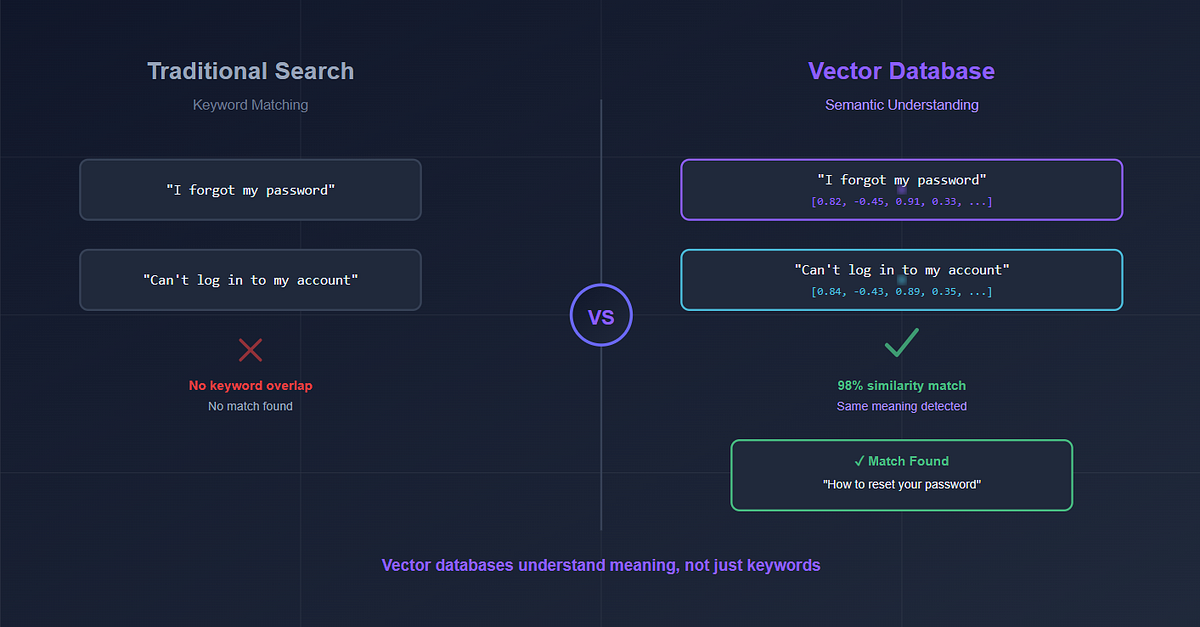 Traditional Search

Keyword Matching

"I forgot my password"

"Can't log in to my account"

No keyword overlap

No match found

VS

Vector Database

Semantic Understanding

"I forgot my password"
[0.82, -0.45, 0.91, 0.33, ...]

"Can't log in to my account"
[0.84, -0.43, 0.89, 0.35, ...]

98% similarity match

Same meaning detected

✓ Match Found

"How to reset your password"

Vector databases understand meaning, not just keywords